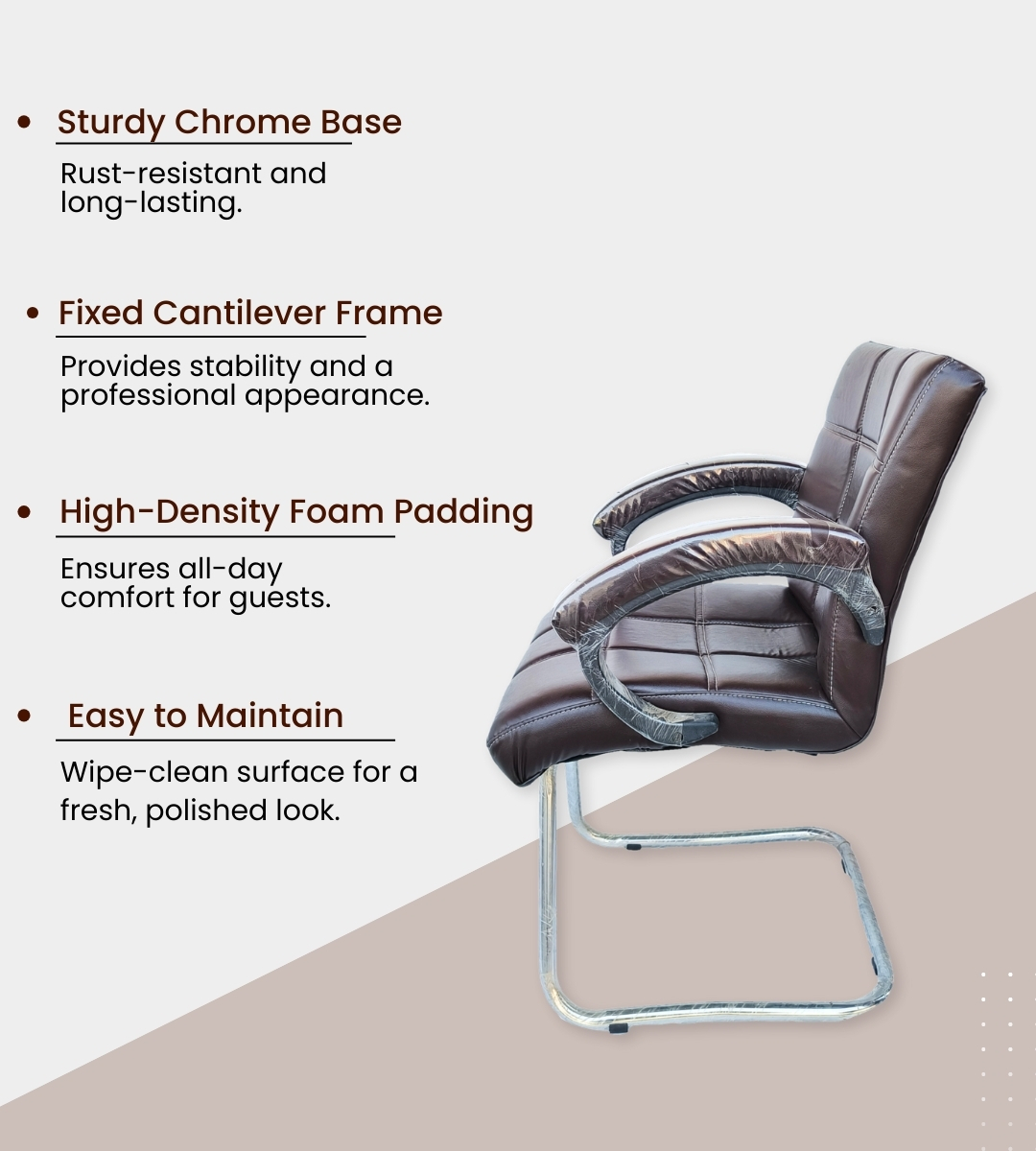 • Sturdy Chrome Base

Rust-resistant and long-lasting.

• Fixed Cantilever Frame

Provides stability and a professional appearance.

• High-Density Foam Padding

Ensures all-day comfort for guests.

• Easy to Maintain

Wipe-clean surface for a fresh, polished look.